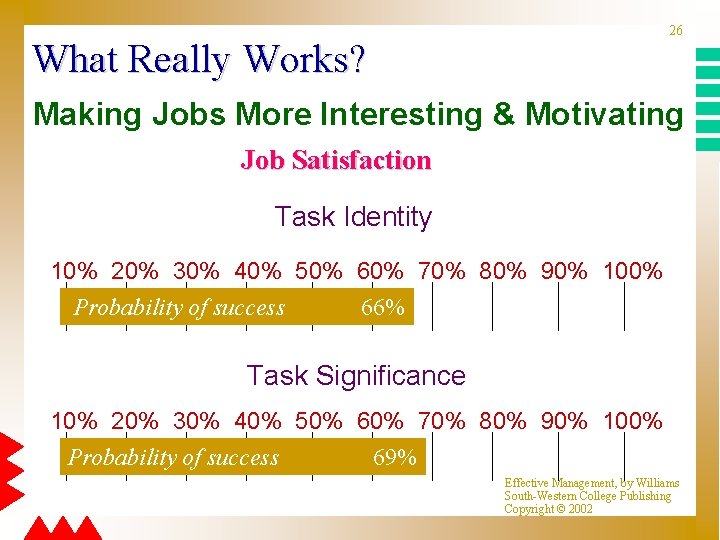 26

What Really Works?

Making Jobs More Interesting & Motivating

Job Satisfaction

Task Identity

10% 20% 30% 40% 50% 60% 70% 80% 90% 100%

Probability of success 66%

Task Significance

10% 20% 30% 40% 50% 60% 70% 80% 90% 100%

Probability of success 69%

Effective Management, by Williams
South-Western College Publishing
Copyright © 2002